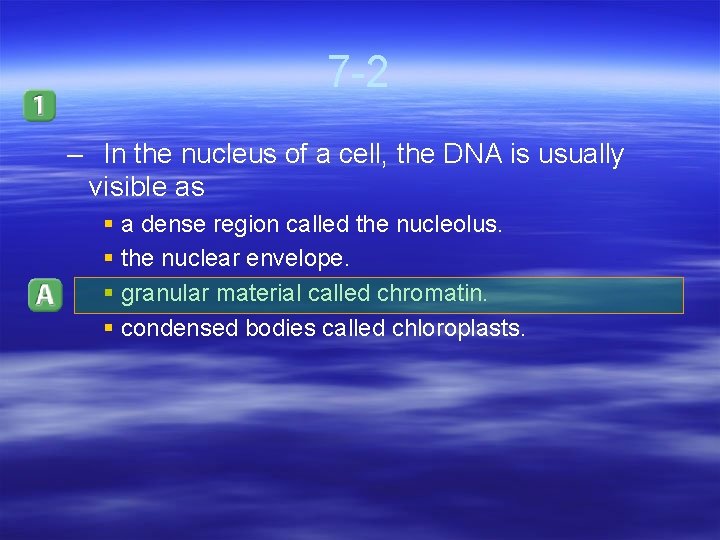 7-2

1

– In the nucleus of a cell, the DNA is usually visible as

▪ a dense region called the nucleolus.
▪ the nuclear envelope.
A ▪ granular material called chromatin.
▪ condensed bodies called chloroplasts.